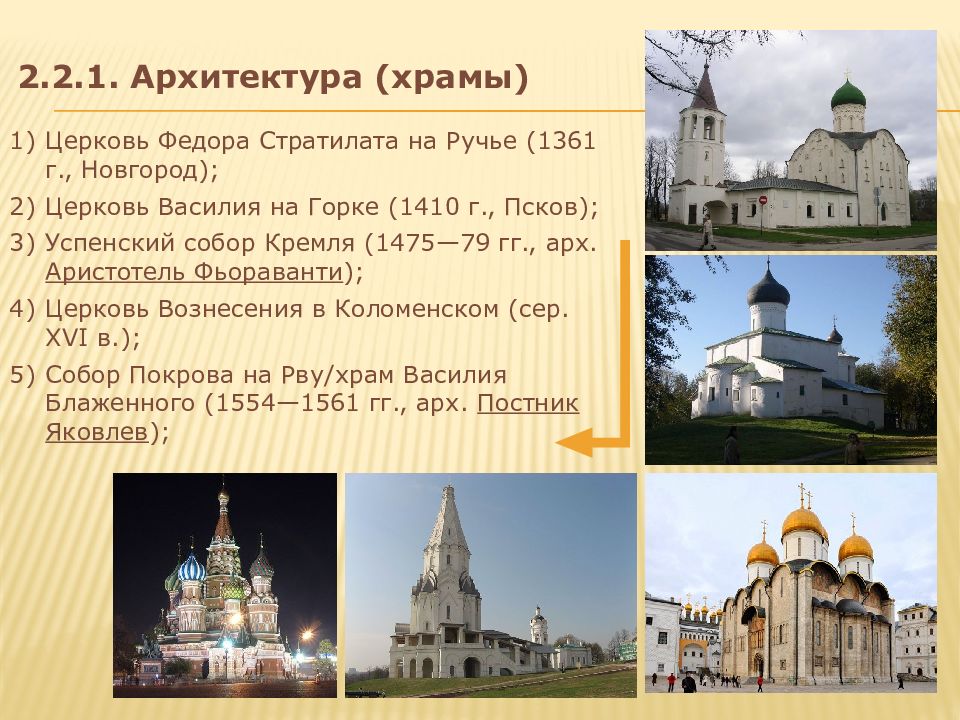 2.2.1. Архитектура (храмы)

1) Церковь Федора Стратилата на Ручье (1361 г., Новгород);

2) Церковь Василия на Горке (1410 г., Псков);

3) Успенский собор Кремля (1475—79 гг., арх. Аристотель Фьораванти);

4) Церковь Вознесения в Коломенском (сер. XVI в.);

5) Собор Покрова на Рву/храм Василия Блаженного (1554—1561 гг., арх. Постник Яковлев);